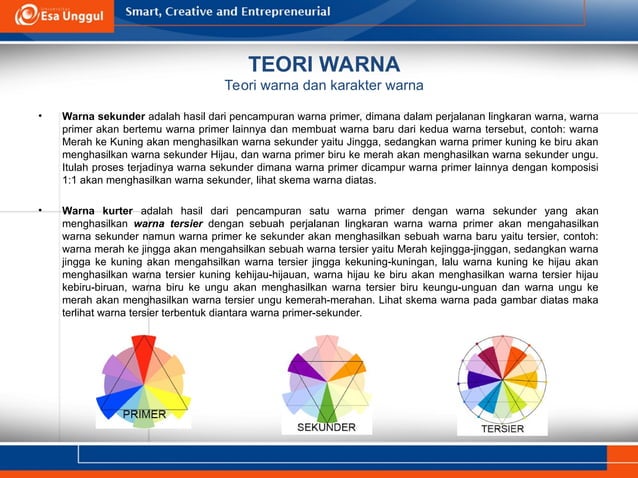 Esa Unggul

Smart, Creative and Entrepreneurial

TEORI WARNA

Teori warna dan karakter warna

• Warna sekunder adalah hasil dari pencampuran warna primer, dimana dalam perjalanan lingkaran warna, warna primer akan bertemu warna primer lainnya dan membuat warna baru dari kedua warna tersebut, contoh: warna Merah ke Kuning akan menghasilkan warna sekunder yaitu Jingga, sedangkan warna primer kuning ke biru akan menghasilkan warna sekunder Hijau, dan warna primer biru ke merah akan menghasilkan warna sekunder ungu. Itulah proses terjadinya warna sekunder dimana warna primer dicampur warna primer lainnya dengan komposisi 1:1 akan menghasilkan warna sekunder, lihat skema warna diatas.

• Warna kurter adalah hasil dari pencampuran satu warna primer dengan warna sekunder yang akan menghasilkan warna tersier dengan sebuah perjalanan lingkaran warna warna primer akan mengahasilkan warna sekunder namun warna primer ke sekunder akan menghasilkan sebuah warna baru yaitu tersier, contoh: warna merah ke jingga akan mengahsilkan sebuah warna tersier yaitu Merah kejingga-jinggan, sedangkan warna jingga ke kuning akan mengahsilkan warna tersier jingga kekuning-kuningan, lalu warna kuning ke hijau akan menghasilkan warna tersier kuning kehijau-hijauan, warna hijau ke biru akan menghasilkan warna tersier hijau kebiru-biruan, warna biru ke ungu akan menghasilkan warna tersier biru keungu-unguan dan warna ungu ke merah akan menghasilkan warna tersier ungu kemerah-merahan. Lihat skema warna pada gambar diatas maka terlihat warna tersier terbentuk diantara warna primer-sekunder.

PRIMER

SEKUNDER

TERSIER